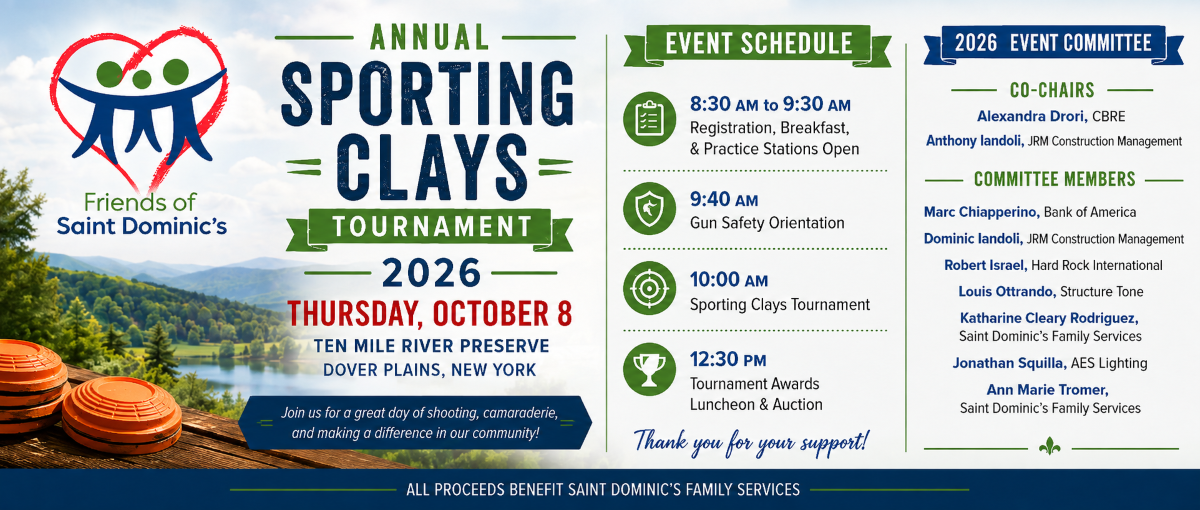 Friends of Saint Dominic's

ANNUAL
SPORTING CLAYS
TOURNAMENT
2026
THURSDAY, OCTOBER 8
TEN MILE RIVER PRESERVE
DOVER PLAINS, NEW YORK

Join us for a great day of shooting, camaraderie, and making a difference in our community!

EVENT SCHEDULE

8:30 AM to 9:30 AM
Registration, Breakfast, & Practice Stations Open

9:40 AM
Gun Safety Orientation

10:00 AM
Sporting Clays Tournament

12:30 PM
Tournament Awards Luncheon & Auction

Thank you for your support!

2026 EVENT COMMITTEE

CO-CHAIRS
Alexandra Drori, CBRE
Anthony Iandoli, JRM Construction Management

COMMITTEE MEMBERS
Marc Chiapperino, Bank of America
Dominic Iandoli, JRM Construction Management
Robert Israel, Hard Rock International
Louis Ottrando, Structure Tone
Katharine Cleary Rodriguez, Saint Dominic's Family Services
Jonathan Squilla, AES Lighting
Ann Marie Tromer, Saint Dominic's Family Services

ALL PROCEEDS BENEFIT SAINT DOMINIC'S FAMILY SERVICES